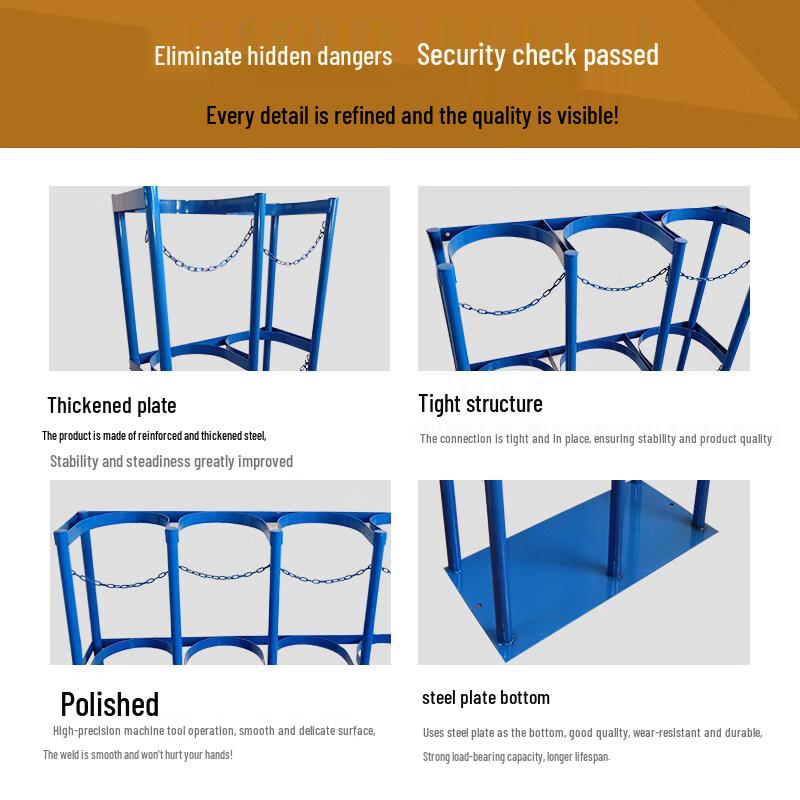 Eliminate hidden dangers Security check passed

Every detail is refined and the quality is visible!

Thickened plate

The product is made of reinforced and thickened steel,

Stability and steadiness greatly improved

Tight structure

The connection is tight and in place, ensuring stability and product quality

Polished

High-precision machine tool operation, smooth and delicate surface,

The weld is smooth and won't hurt your hands!

steel plate bottom

Uses steel plate as the bottom, good quality, wear-resistant and durable,

Strong load-bearing capacity, longer lifespan.